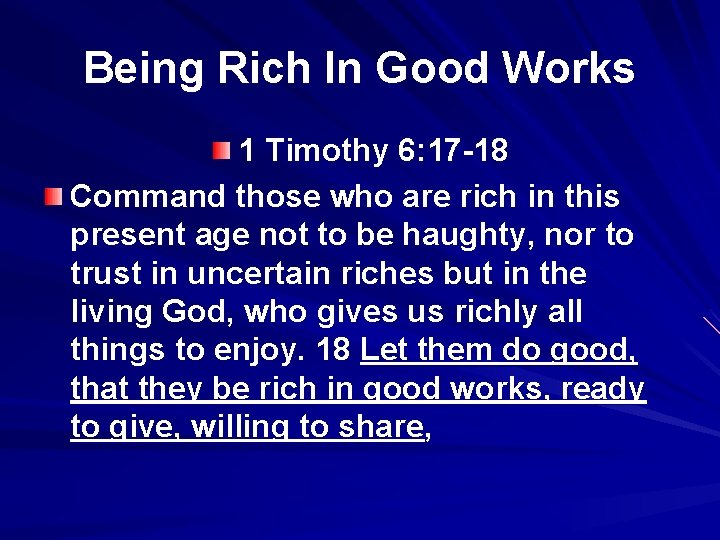 Being Rich In Good Works

1 Timothy 6:17-18

Command those who are rich in this present age not to be haughty, nor to trust in uncertain riches but in the living God, who gives us richly all things to enjoy. 18 Let them do good, that they be rich in good works, ready to give, willing to share,